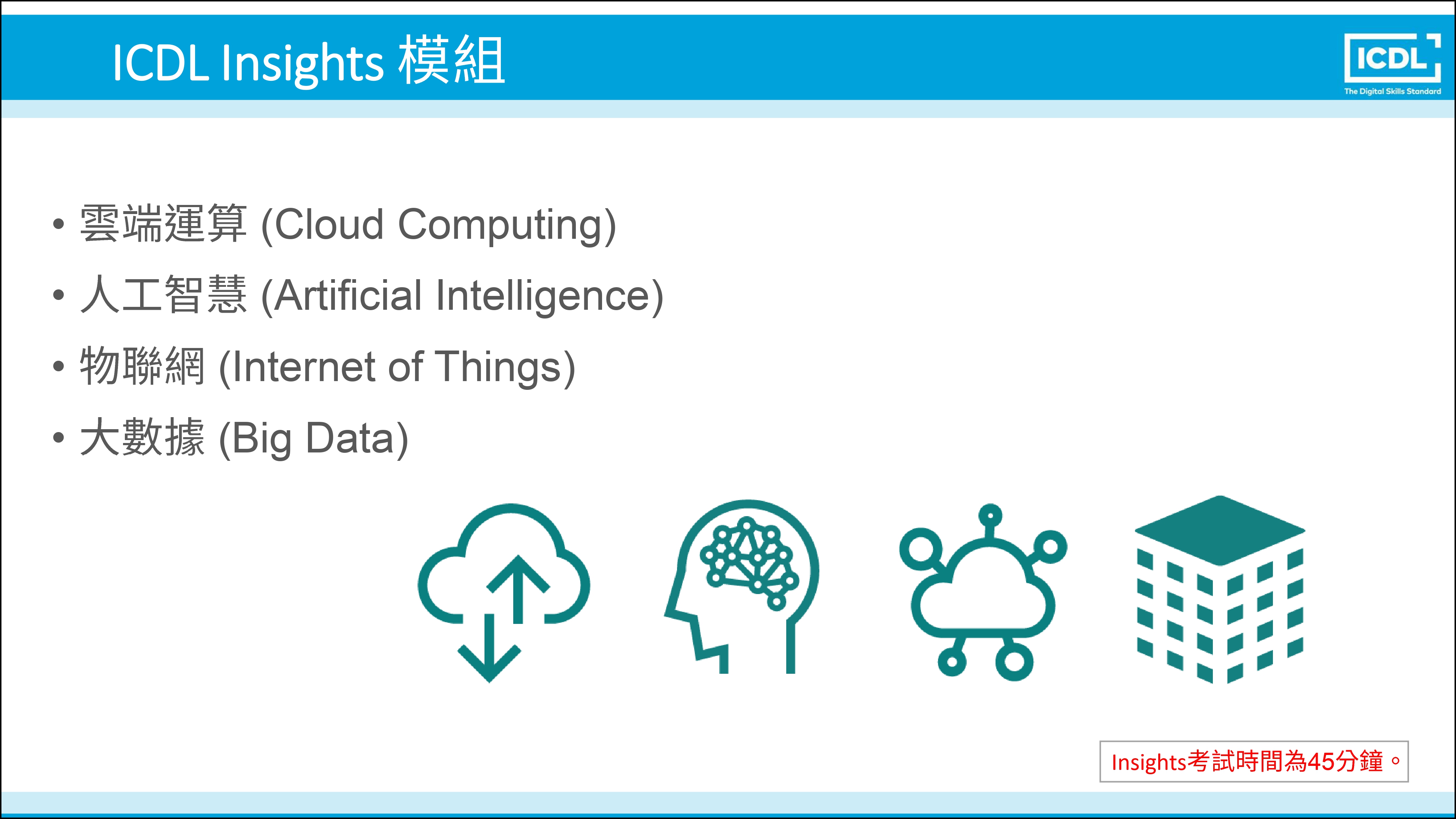 ICDL Insights 模組

ICDL
The Digital Skills Standard

• 雲端運算 (Cloud Computing)
• 人工智慧 (Artificial Intelligence)
• 物聯網 (Internet of Things)
• 大數據 (Big Data)

Insights考試時間為45分鐘。